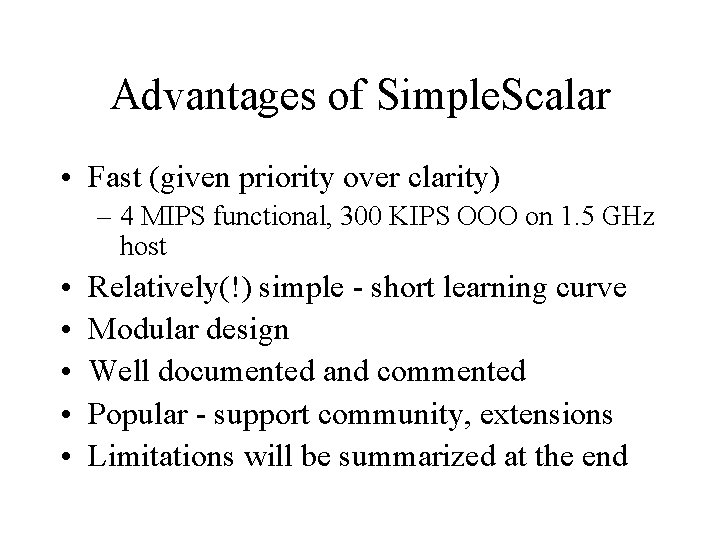 Advantages of SimpleScalar

• Fast (given priority over clarity)
  – 4 MIPS functional, 300 KIPS OOO on 1.5 GHz host
• Relatively(!) simple - short learning curve
• Modular design
• Well documented and commented
• Popular - support community, extensions
• Limitations will be summarized at the end